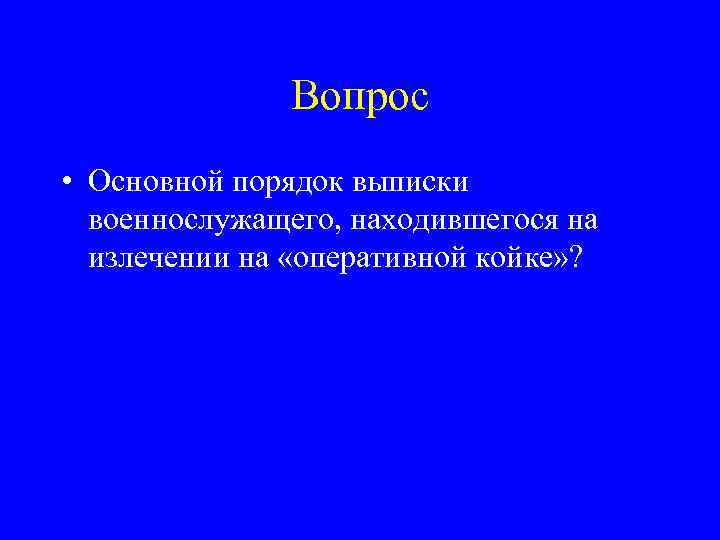 Вопрос

• Основной порядок выписки военнослужащего, находившегося на излечении на «оперативной койке»?